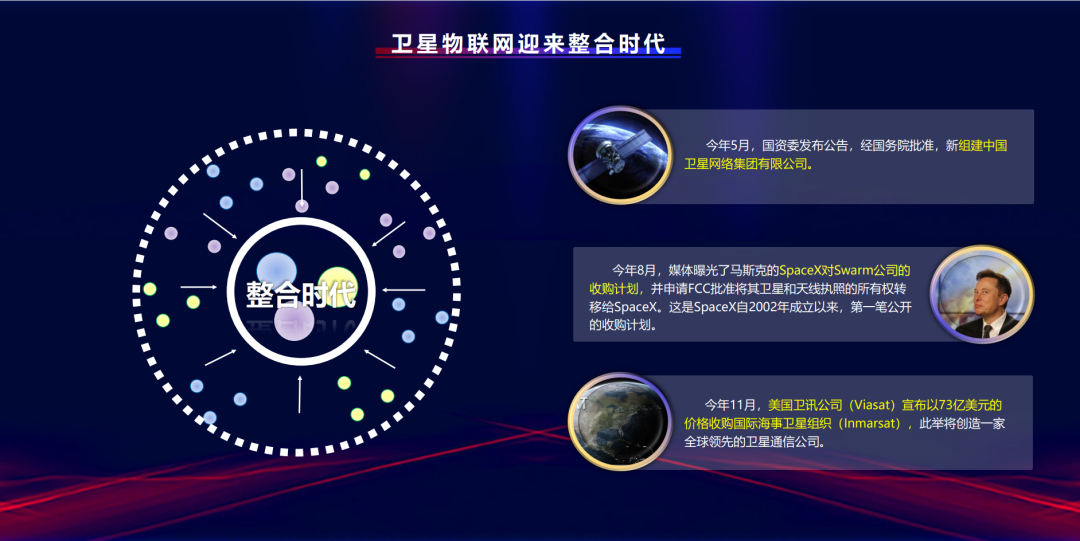 卫星物联网迎来整合时代

整合时代

今年5月，国资委发布公告，经国务院批准，新组建中国卫星网络集团有限公司。

今年8月，媒体曝光了马斯克的SpaceX对Swarm公司的收购计划，并申请FCC批准将其卫星和天线执照的所有权转移给SpaceX。这是SpaceX自2002年成立以来，第一笔公开的收购计划。

今年11月，美国卫讯公司（Viasat）宣布以73亿美元的价格收购国际海事卫星组织（Inmarsat），此举将创造一家全球领先的卫星通信公司。